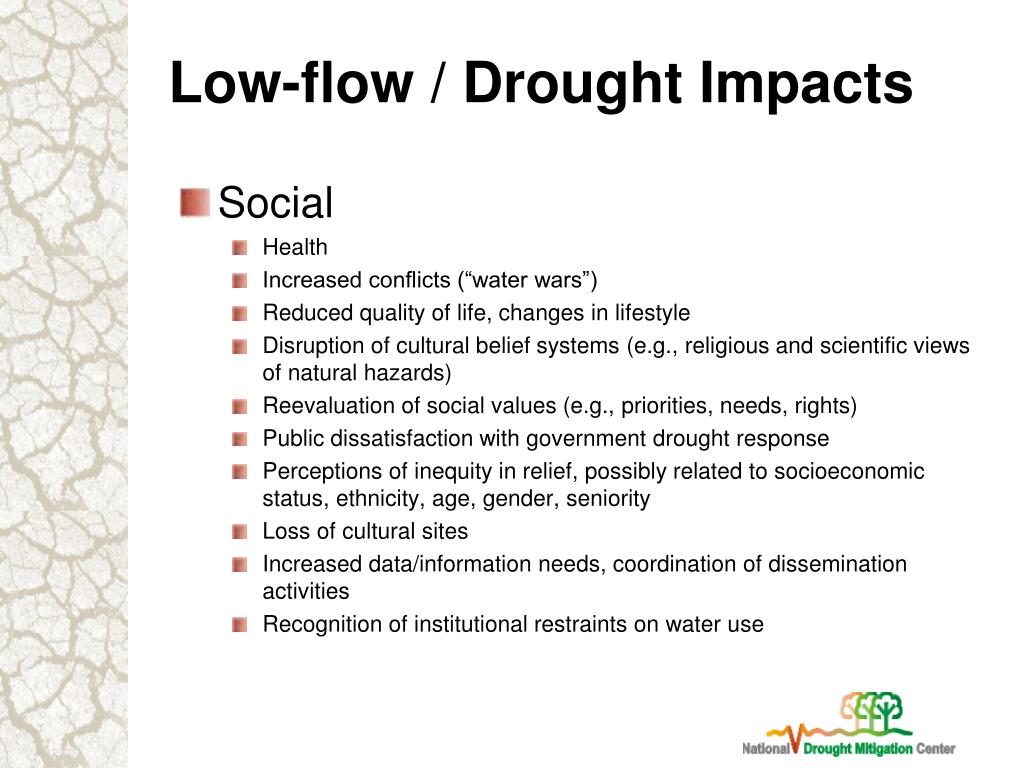 Low-flow / Drought Impacts

Social

Health

Increased conflicts (“water wars”)

Reduced quality of life, changes in lifestyle

Disruption of cultural belief systems (e.g., religious and scientific views of natural hazards)

Reevaluation of social values (e.g., priorities, needs, rights)

Public dissatisfaction with government drought response

Perceptions of inequity in relief, possibly related to socioeconomic status, ethnicity, age, gender, seniority

Loss of cultural sites

Increased data/information needs, coordination of dissemination activities

Recognition of institutional restraints on water use

National Drought Mitigation Center